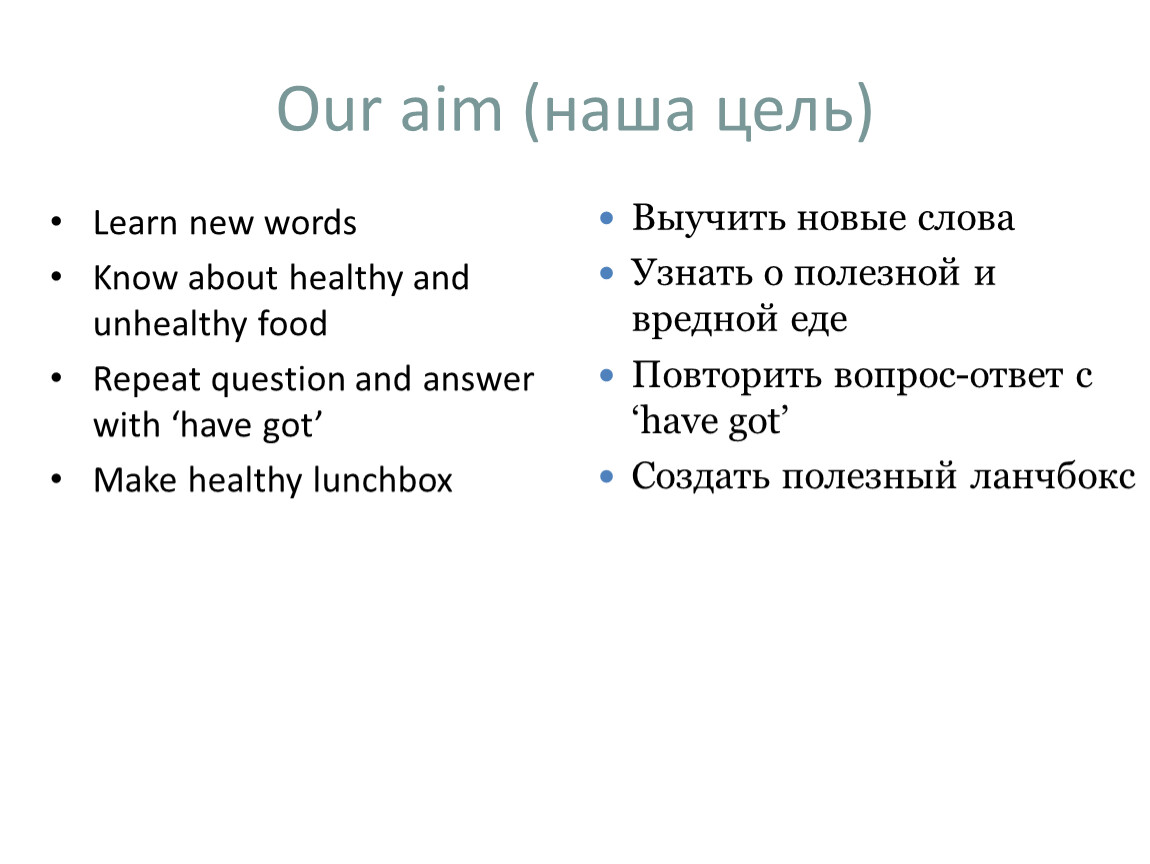 Our aim (наша цель)

• Learn new words
• Know about healthy and unhealthy food
• Repeat question and answer with ‘have got’
• Make healthy lunchbox

• Выучить новые слова
• Узнать о полезной и вредной еде
• Повторить вопрос-ответ с ‘have got’
• Создать полезный ланчбокс